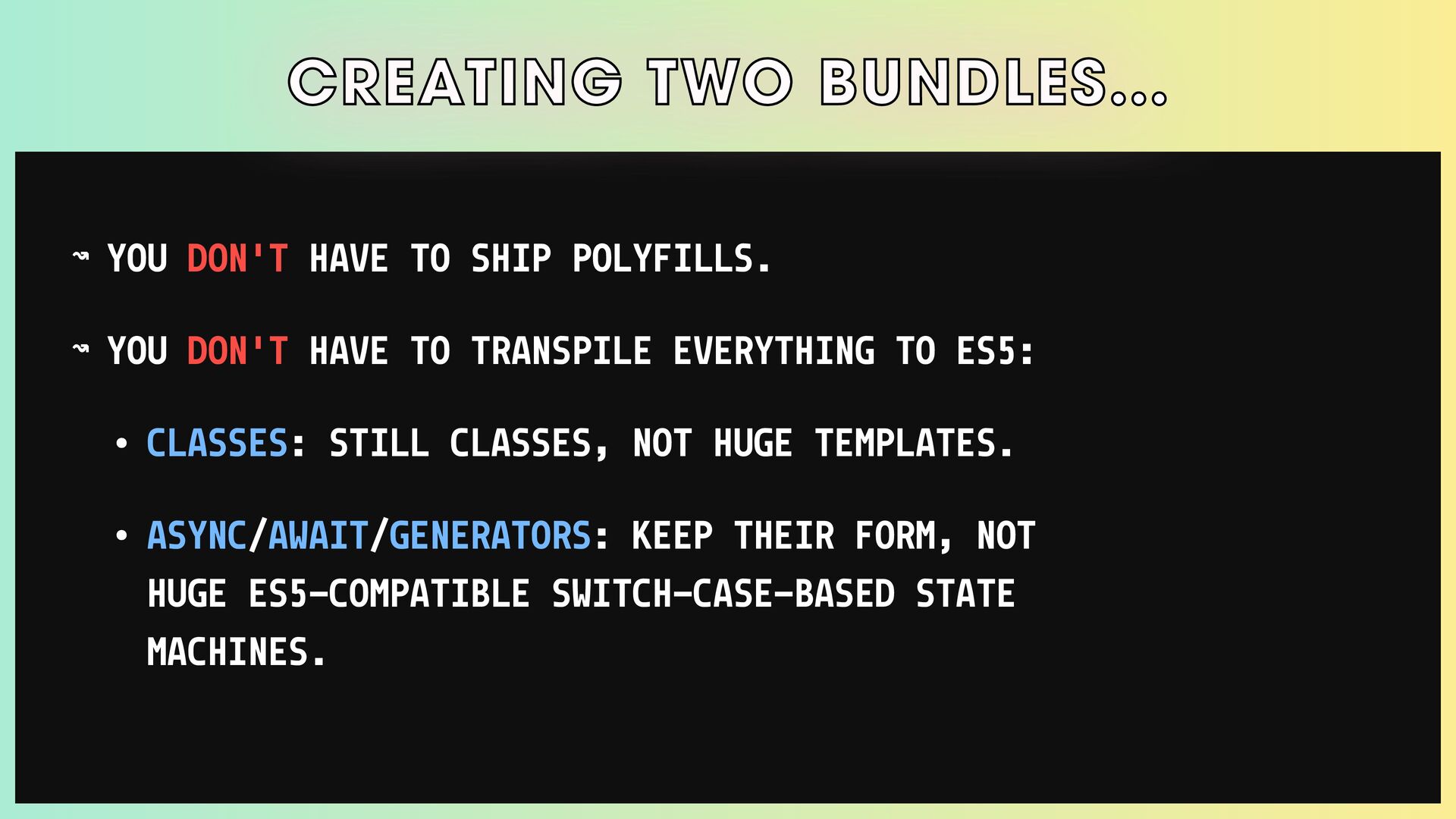 CREATING TWO BUNDLES...

↝ YOU DON'T HAVE TO SHIP POLYFILLS.

↝ YOU DON'T HAVE TO TRANSPILE EVERYTHING TO ES5:

• CLASSES: STILL CLASSES, NOT HUGE TEMPLATES.

• ASYNC/AWAIT/GENERATORS: KEEP THEIR FORM, NOT HUGE ES5-COMPATIBLE SWITCH-CASE-BASED STATE MACHINES.